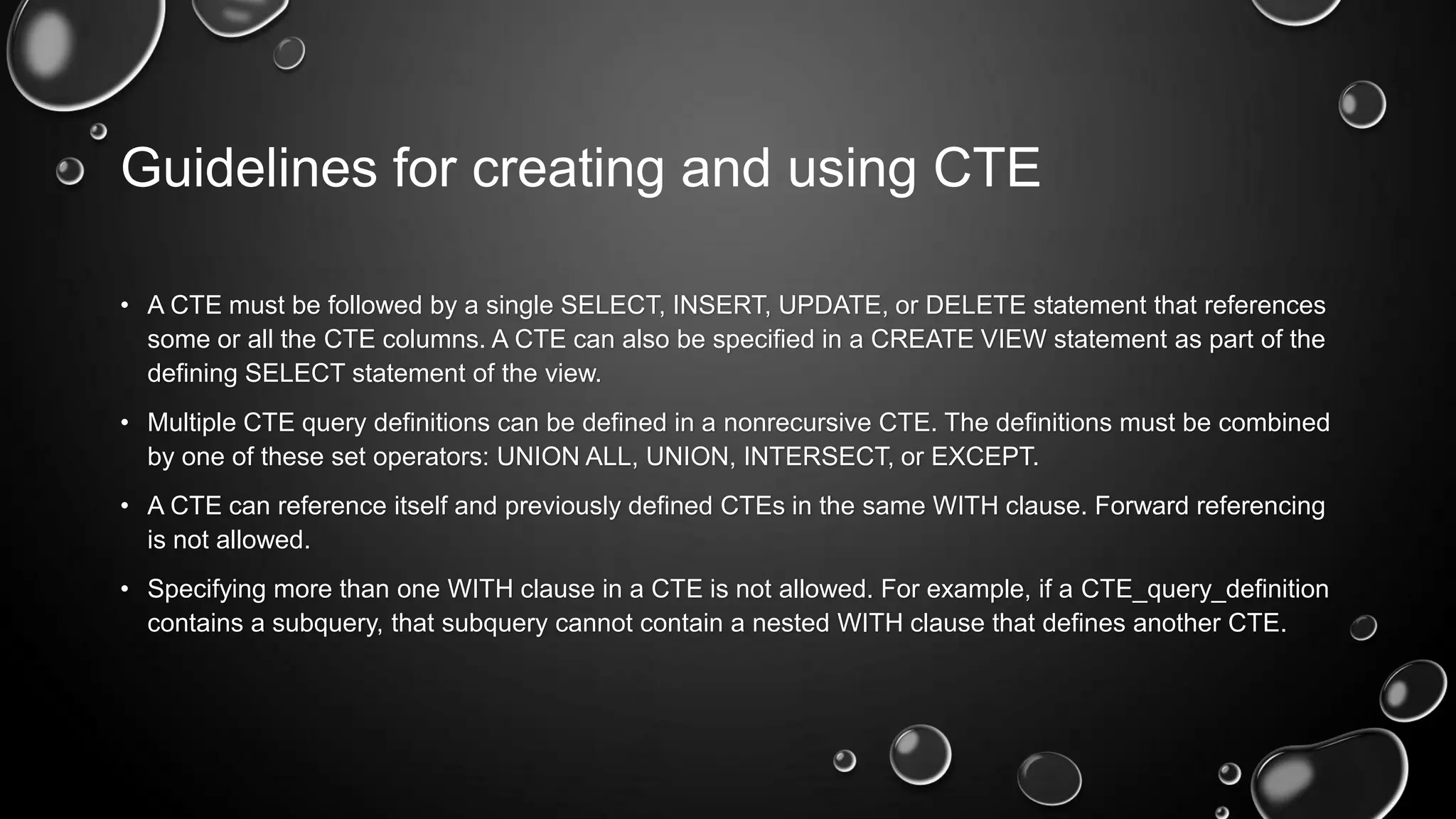 Guidelines for creating and using CTE

• A CTE must be followed by a single SELECT, INSERT, UPDATE, or DELETE statement that references some or all the CTE columns. A CTE can also be specified in a CREATE VIEW statement as part of the defining SELECT statement of the view.

• Multiple CTE query definitions can be defined in a nonrecursive CTE. The definitions must be combined by one of these set operators: UNION ALL, UNION, INTERSECT, or EXCEPT.

• A CTE can reference itself and previously defined CTEs in the same WITH clause. Forward referencing is not allowed.

• Specifying more than one WITH clause in a CTE is not allowed. For example, if a CTE_query_definition contains a subquery, that subquery cannot contain a nested WITH clause that defines another CTE.